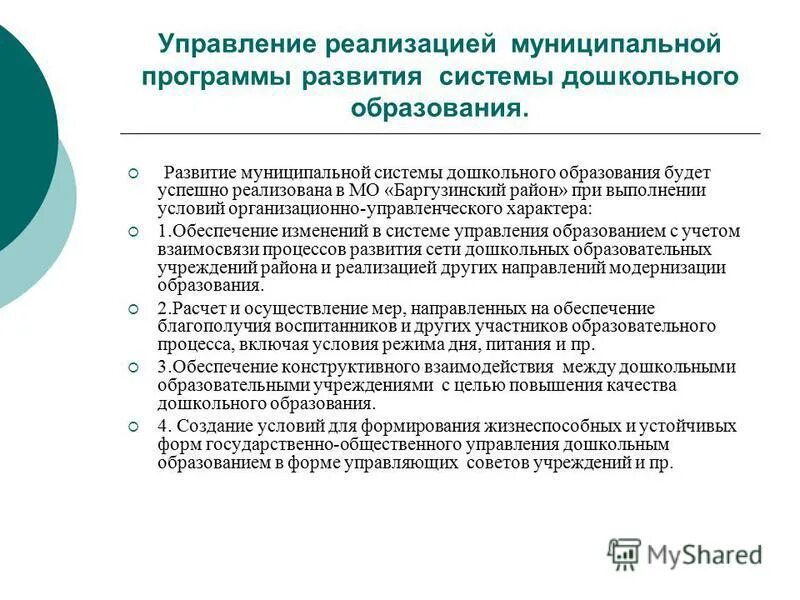 Управление реализацией муниципальной программы развития системы дошкольного образования.

Развитие муниципальной системы дошкольного образования будет успешно реализована в МО «Баргузинский район» при выполнении условий организационно-управленческого характера:

1.Обеспечение изменений в системе управления образованием с учетом взаимосвязи процессов развития сети дошкольных образовательных учреждений района и реализацией других направлений модернизации образования.

2.Расчет и осуществление мер, направленных на обеспечение благополучия воспитанников и других участников образовательного процесса, включая условия режима дня, питания и пр.

3.Обеспечение конструктивного взаимодействия между дошкольными образовательными учреждениями с целью повышения качества дошкольного образования.

4. Создание условий для формирования жизнеспособных и устойчивых форм государственно-общественного управления дошкольным образованием в форме управляющих советов учреждений и пр.

MyShared